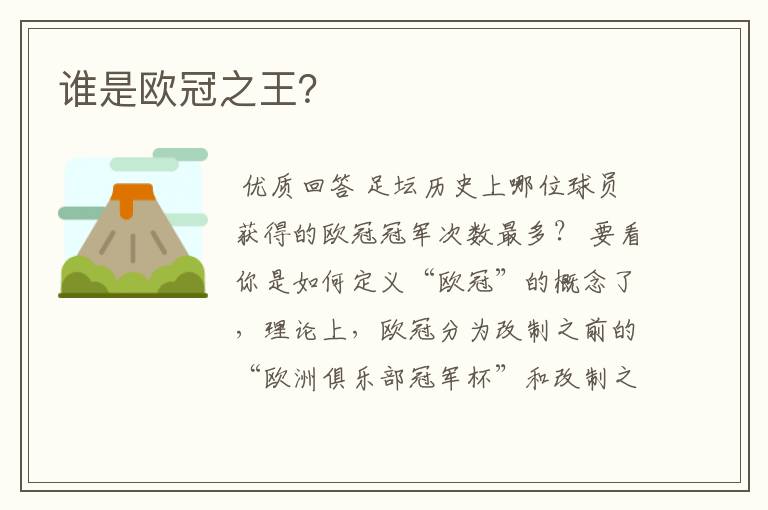 谁是欧冠之王?

优质回答 足坛历史上哪位球员获得的欧冠冠军次数最多？ 要看你是如何定义“欧冠”的概念了，理论上，欧冠分为改制之前的“欧洲俱乐部冠军杯”和改制之